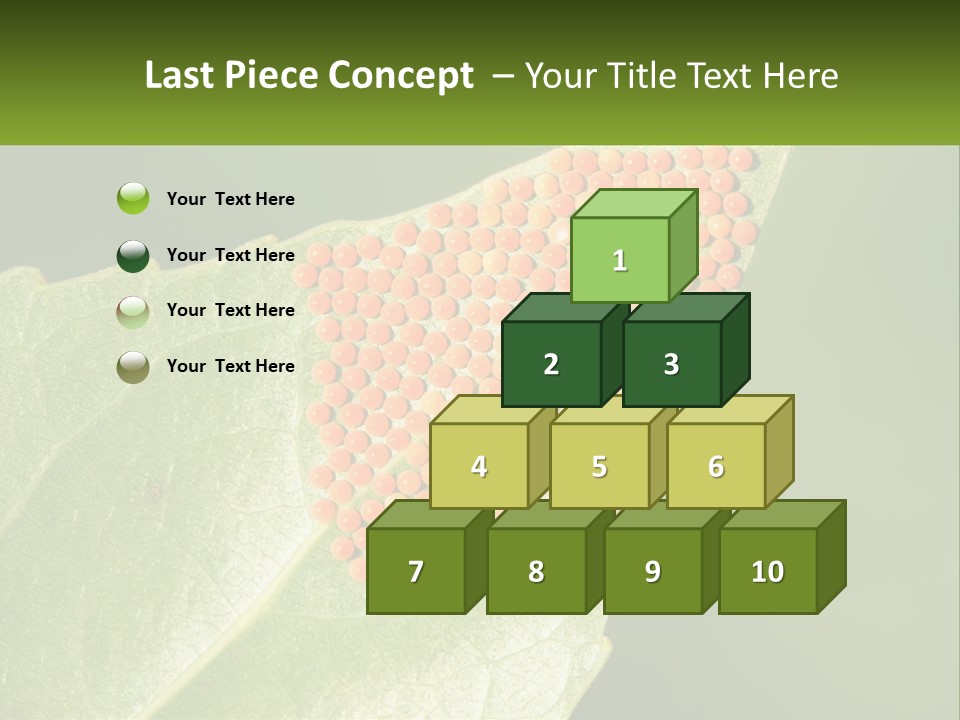 Last Piece Concept – Your Title Text Here

Your Text Here

Your Text Here

Your Text Here

Your Text Here

1

2

3

4

5

6

7

8

9

10